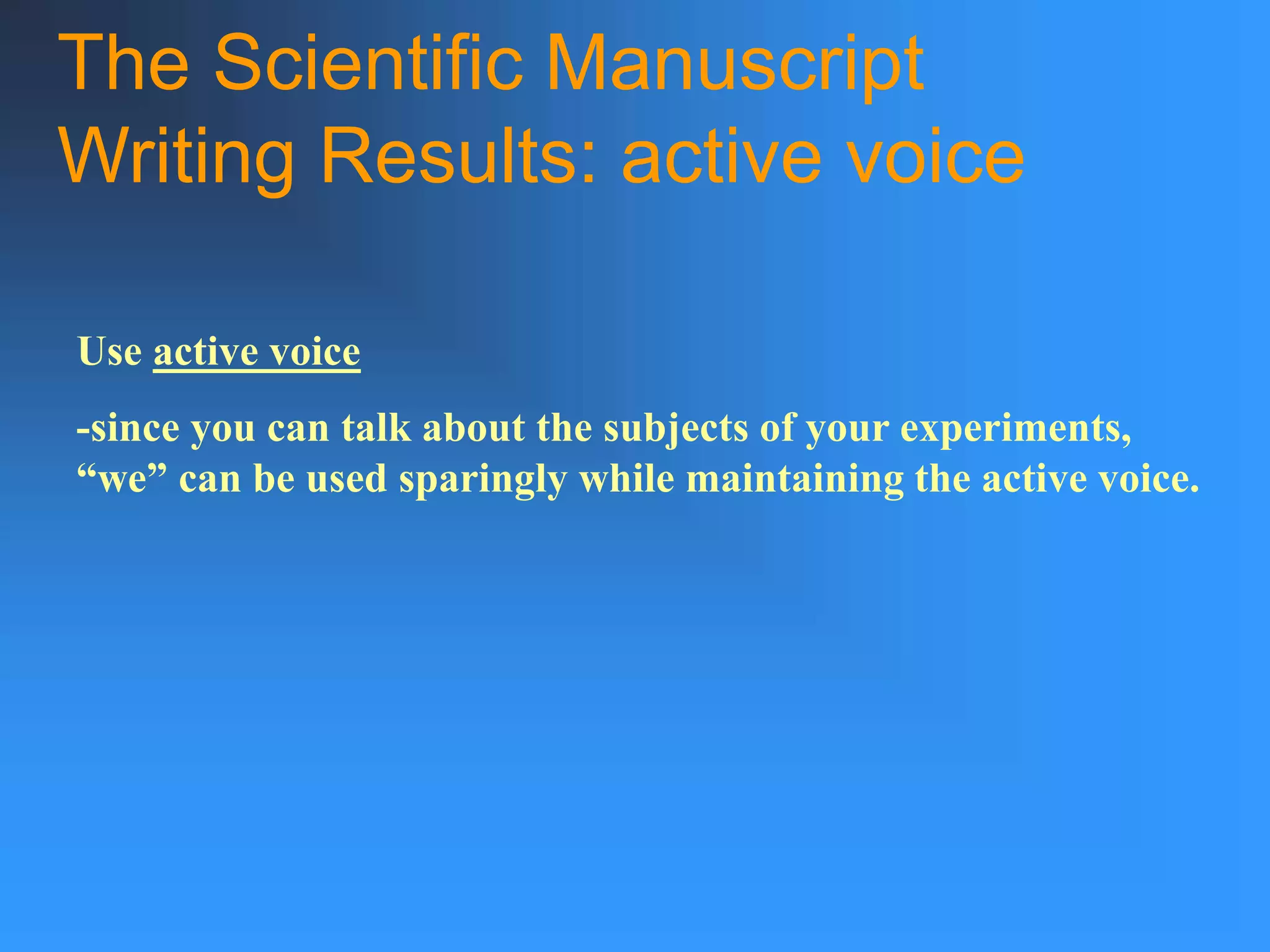 The Scientific Manuscript
Writing Results: active voice

Use active voice

-since you can talk about the subjects of your experiments, “we” can be used sparingly while maintaining the active voice.